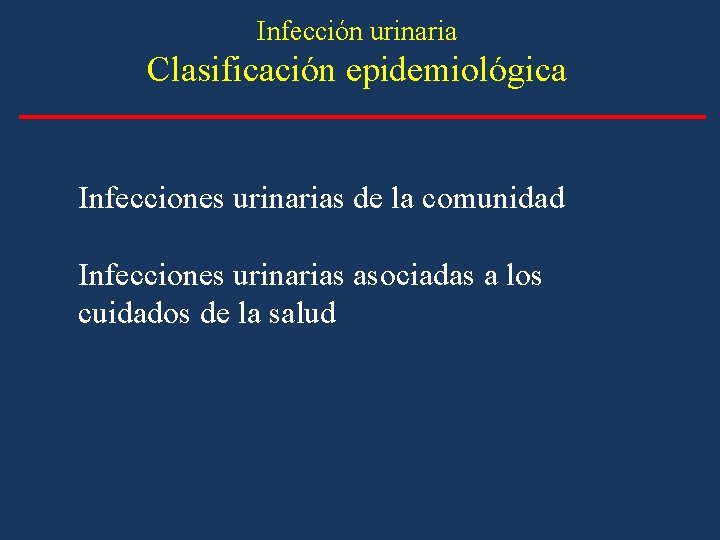 Infección urinaria
Clasificación epidemiológica

Infecciones urinarias de la comunidad

Infecciones urinarias asociadas a los cuidados de la salud